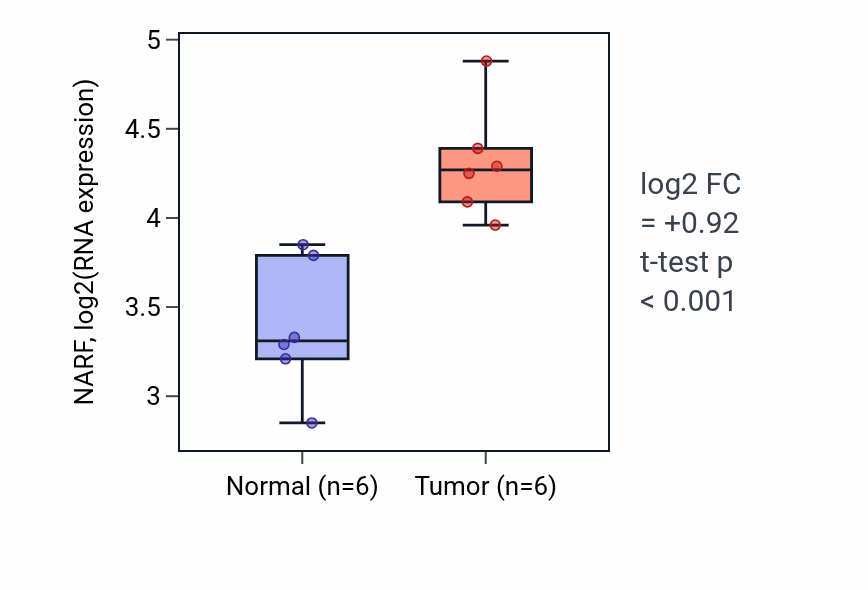 NARF, log2(RNA expression)

5
4.5
4
3.5
3

Normal (n=6)
Tumor (n=6)

log2 FC
= +0.92
t-test p
< 0.001